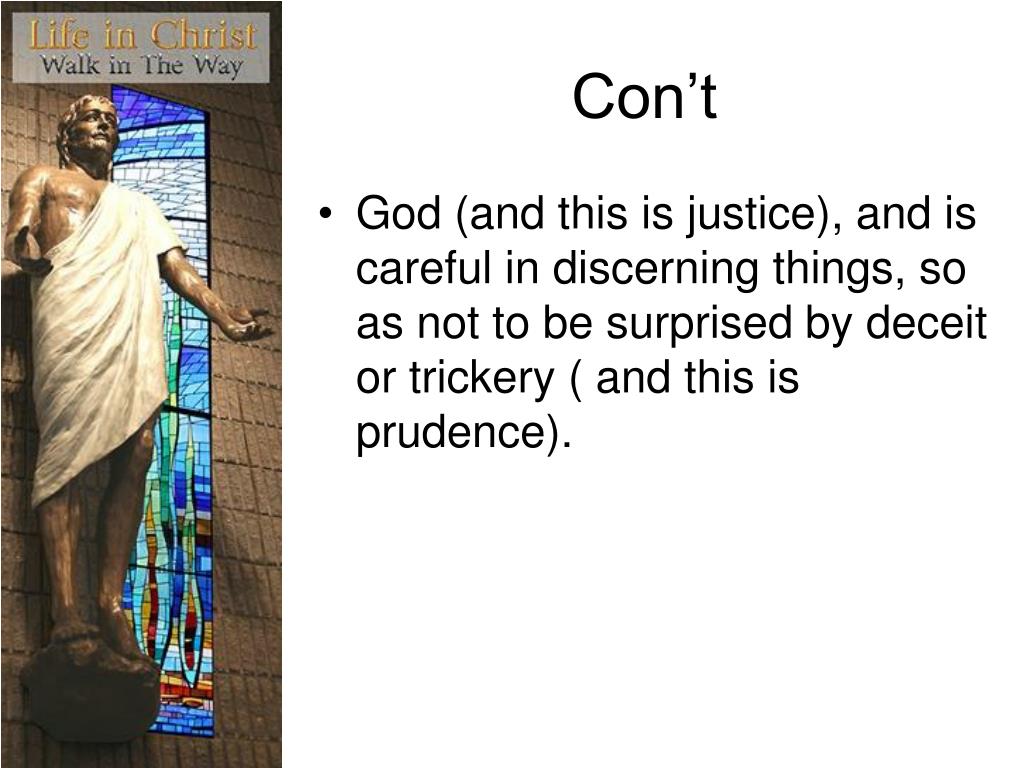 Life in Christ
Walk in The Way

Con’t

• God (and this is justice), and is careful in discerning things, so as not to be surprised by deceit or trickery ( and this is prudence).